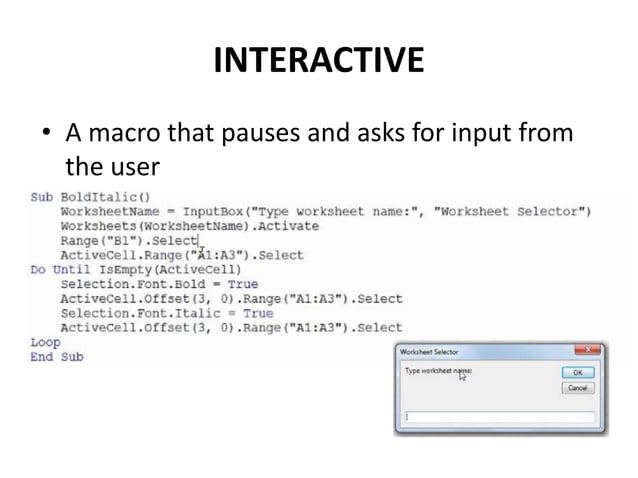 INTERACTIVE

• A macro that pauses and asks for input from the user

Sub BoldItalic()
    WorksheetName = InputBox("Type worksheet name:", "Worksheet Selector")
    Worksheets(WorksheetName).Activate
    Range("B1").Select
    ActiveCell.Range("A1:A3").Select
Do Until IsEmpty(ActiveCell)
    Selection.Font.Bold = True
    ActiveCell.Offset(3, 0).Range("A1:A3").Select
    Selection.Font.Italic = True
    ActiveCell.Offset(3, 0).Range("A1:A3").Select
Loop
End Sub

Worksheet Selector
Type worksheet name:
OK
Cancel